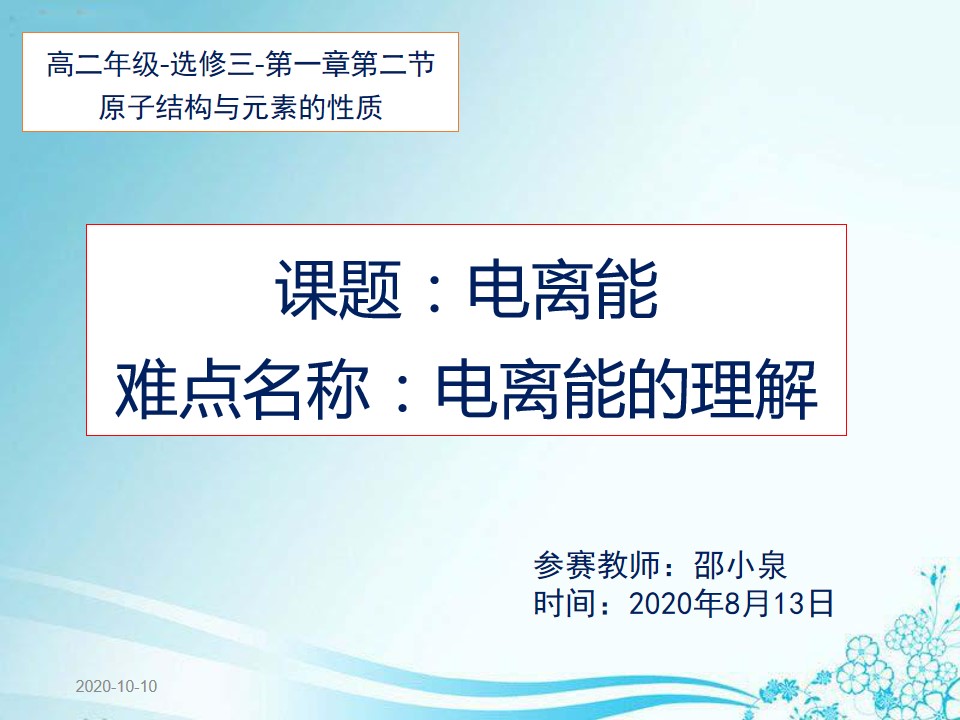 高二年级-选修三-第一章第二节
原子结构与元素的性质

课题：电离能
难点名称：电离能的理解

参赛教师：邵小泉
时间：2020年8月13日

2020-10-10